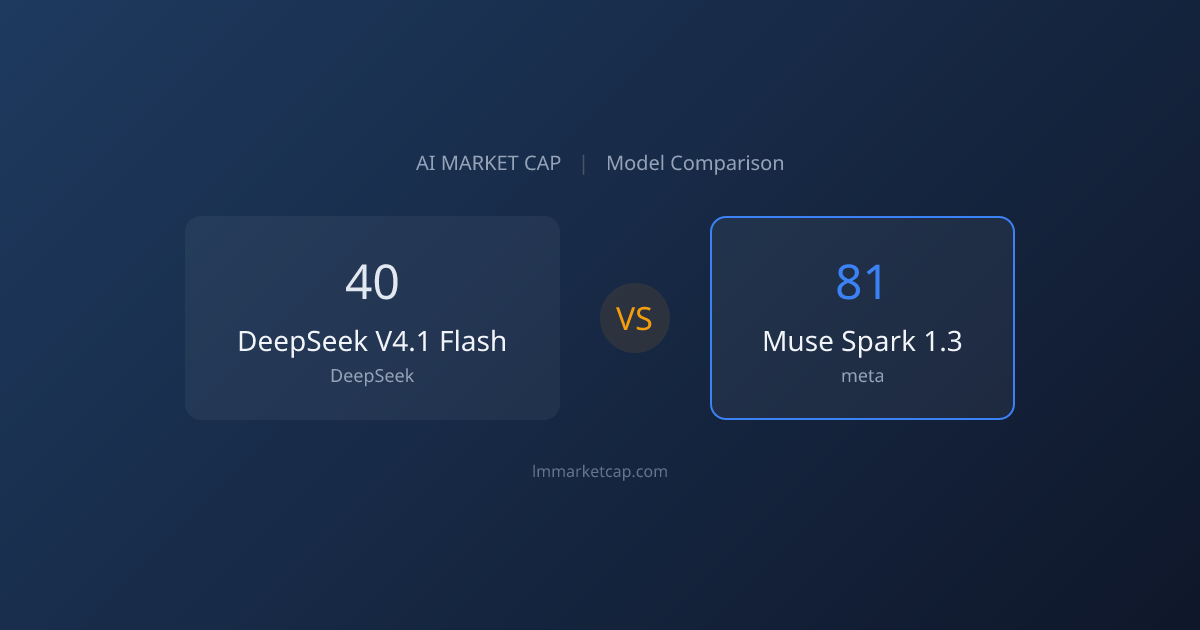 AI MARKET CAP | Model Comparison

40
DeepSeek V4.1 Flash
DeepSeek

VS

81
Muse Spark 1.3
meta

lmmarketcap.com